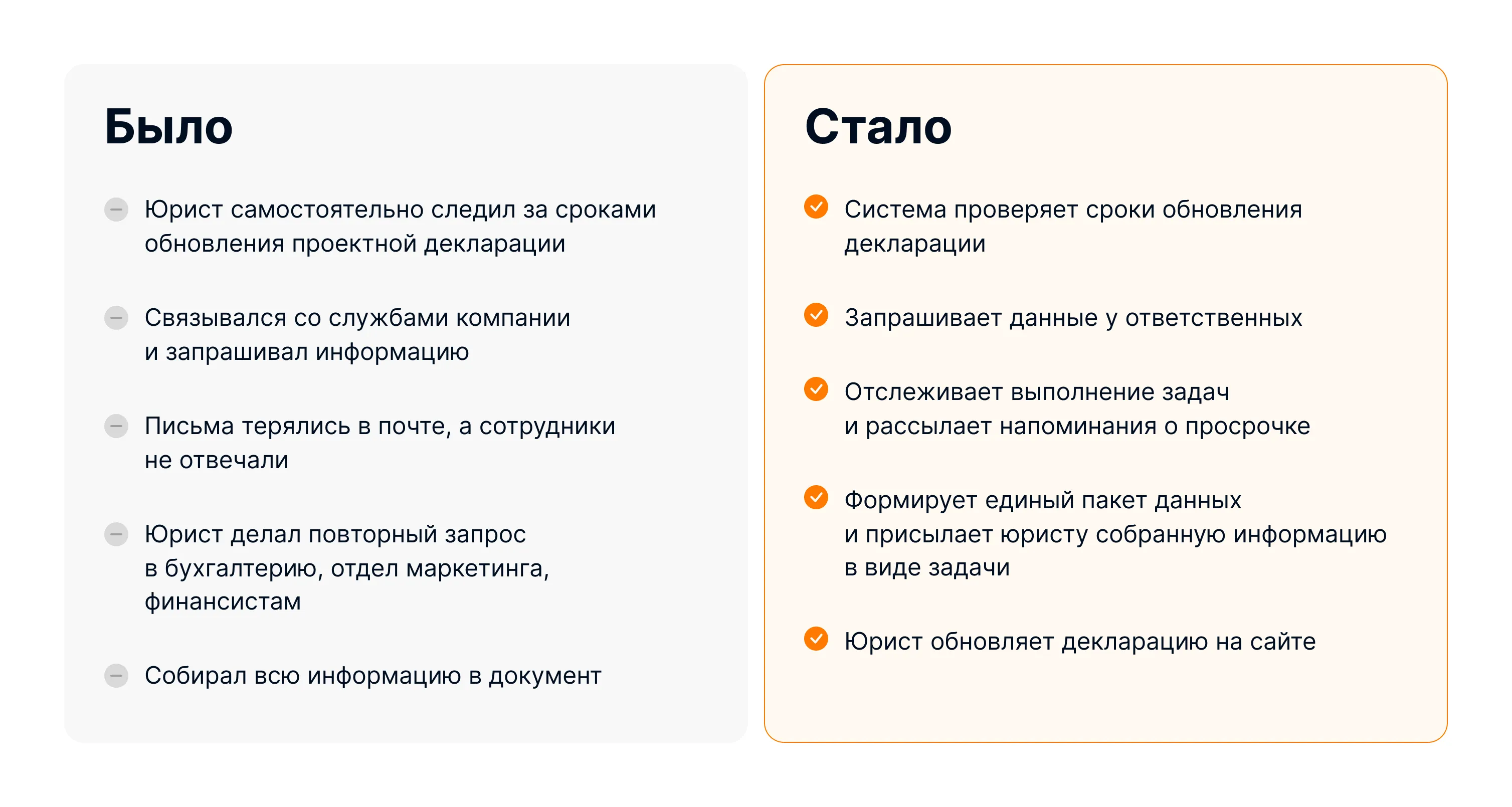 Было

Юрист самостоятельно следил за сроками обновления проектной декларации

Связывался со службами компании и запрашивал информацию

Письма терялись в почте, а сотрудники не отвечали

Юрист делал повторный запрос в бухгалтерию, отдел маркетинга, финансистам

Собирал всю информацию в документ

Стало

Система проверяет сроки обновления декларации

Запрашивает данные у ответственных

Отслеживает выполнение задач и рассылает напоминания о просрочке

Формирует единый пакет данных и присылает юристу собранную информацию в виде задачи

Юрист обновляет декларацию на сайте